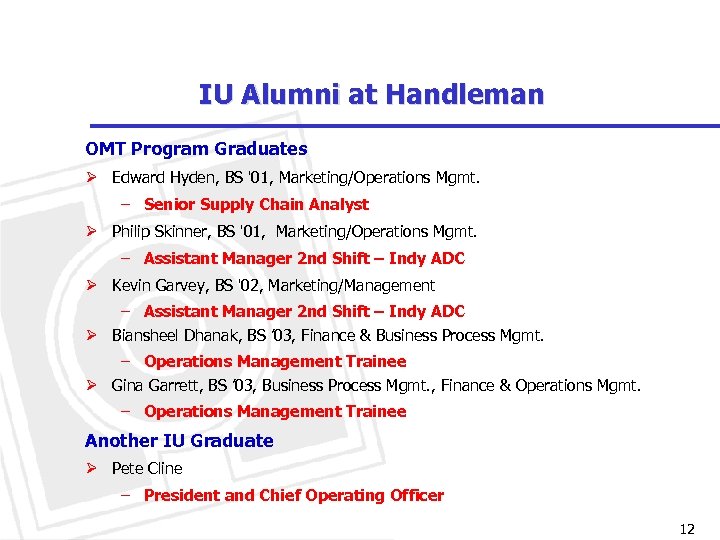 IU Alumni at Handleman

OMT Program Graduates

➢ Edward Hyden, BS '01, Marketing/Operations Mgmt.

– Senior Supply Chain Analyst

➢ Philip Skinner, BS '01, Marketing/Operations Mgmt.

– Assistant Manager 2nd Shift – Indy ADC

➢ Kevin Garvey, BS '02, Marketing/Management

– Assistant Manager 2nd Shift – Indy ADC

➢ Biansheel Dhanak, BS '03, Finance & Business Process Mgmt.

– Operations Management Trainee

➢ Gina Garrett, BS '03, Business Process Mgmt., Finance & Operations Mgmt.

– Operations Management Trainee

Another IU Graduate

➢ Pete Cline

– President and Chief Operating Officer

12